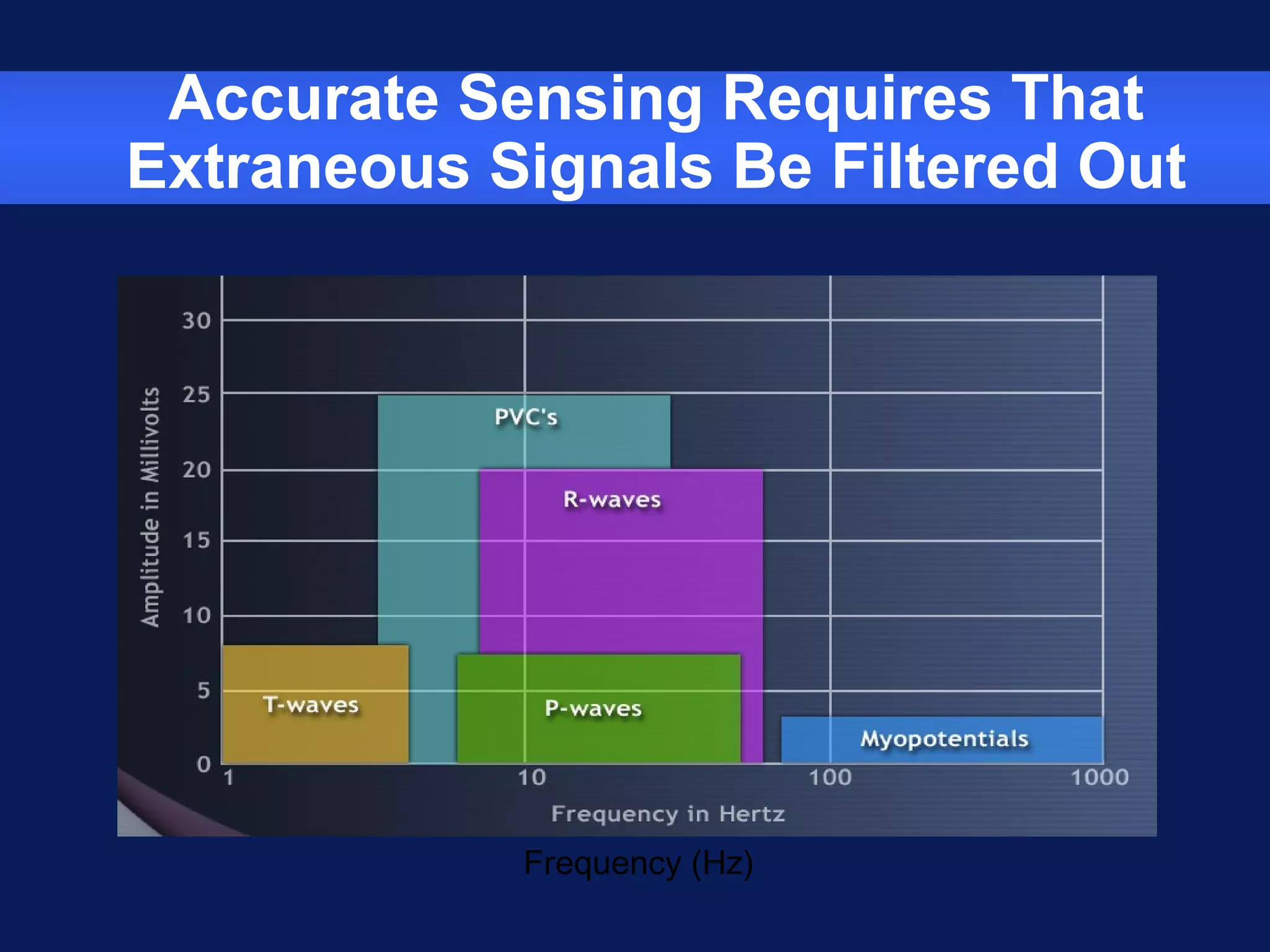 Accurate Sensing Requires That Extraneous Signals Be Filtered Out

Amplitude in Millivolts

30
25
20
15
10
5
0

PVC's
R-waves
T-waves
P-waves
Myopotentials

1
10
100
1000

Frequency in Hertz

Frequency (Hz)